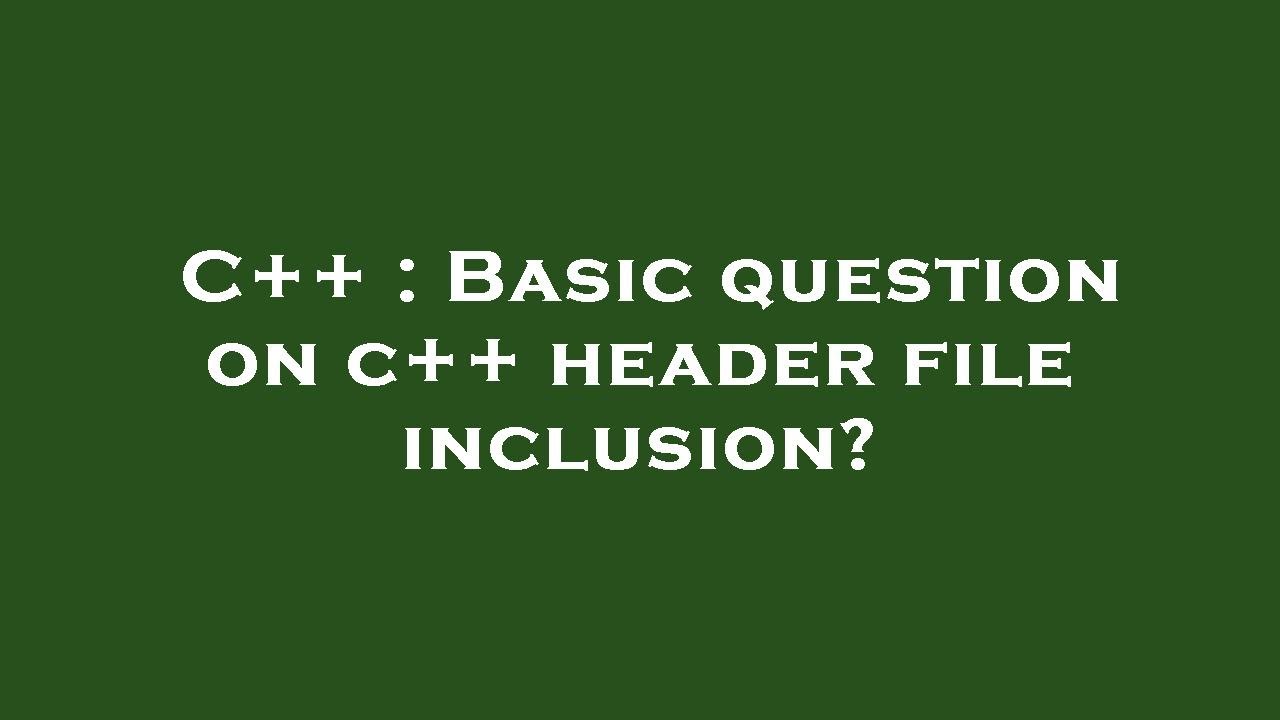 C++ : Basic question on c++ header file inclusion?